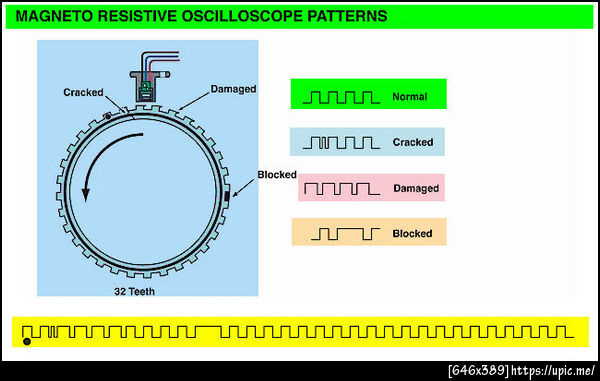 MAGNETO RESISTIVE OSCILLOSCOPE PATTERNS

Cracked

Damaged

Blocked

32 Teeth

Normal

Cracked

Damaged

Blocked

[646x389] https://upic.me/